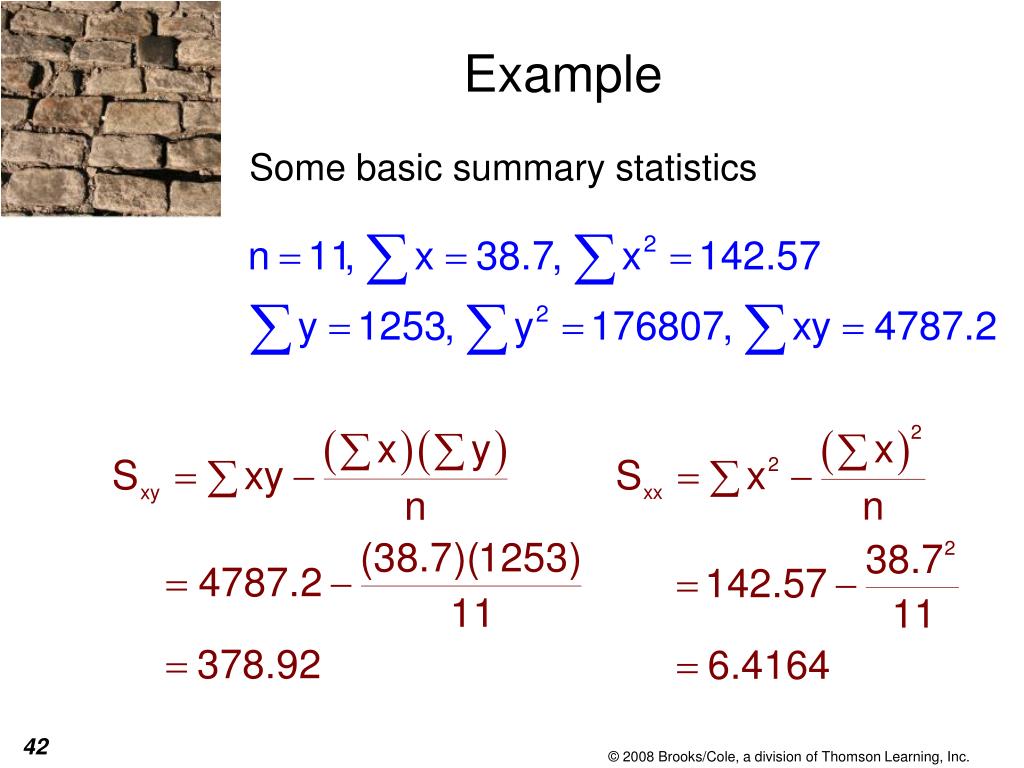 Example

Some basic summary statistics

$n = 11, \sum x = 38.7, \sum x^2 = 142.57$

$\sum y = 1253, \sum y^2 = 176807, \sum xy = 4787.2$

$S_{xy} = \sum xy - \frac{(\sum x)(\sum y)}{n}$

$= 4787.2 - \frac{(38.7)(1253)}{11}$

$= 378.92$

$S_{xx} = \sum x^2 - \frac{(\sum x)^2}{n}$

$= 142.57 - \frac{38.7^2}{11}$

$= 6.4164$

42

© 2008 Brooks/Cole, a division of Thomson Learning, Inc.